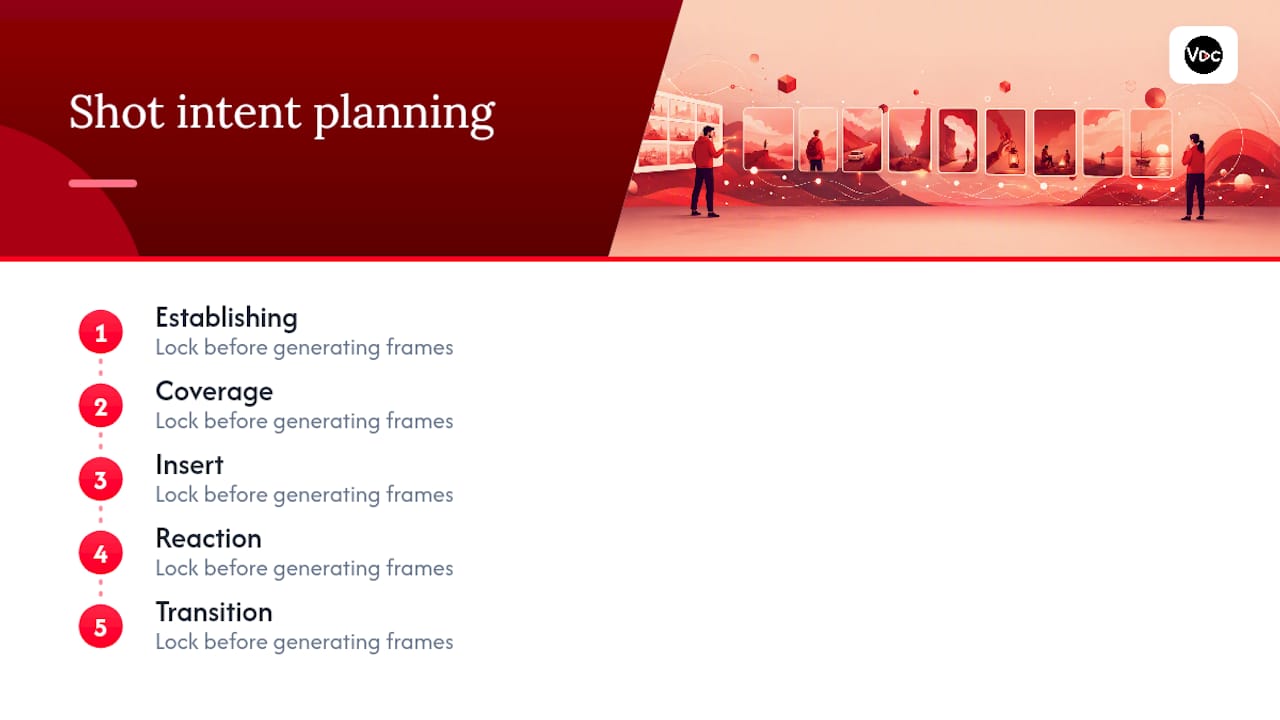 Shot intent planning

VDC

1 Establishing
Lock before generating frames

2 Coverage
Lock before generating frames

3 Insert
Lock before generating frames

4 Reaction
Lock before generating frames

5 Transition
Lock before generating frames